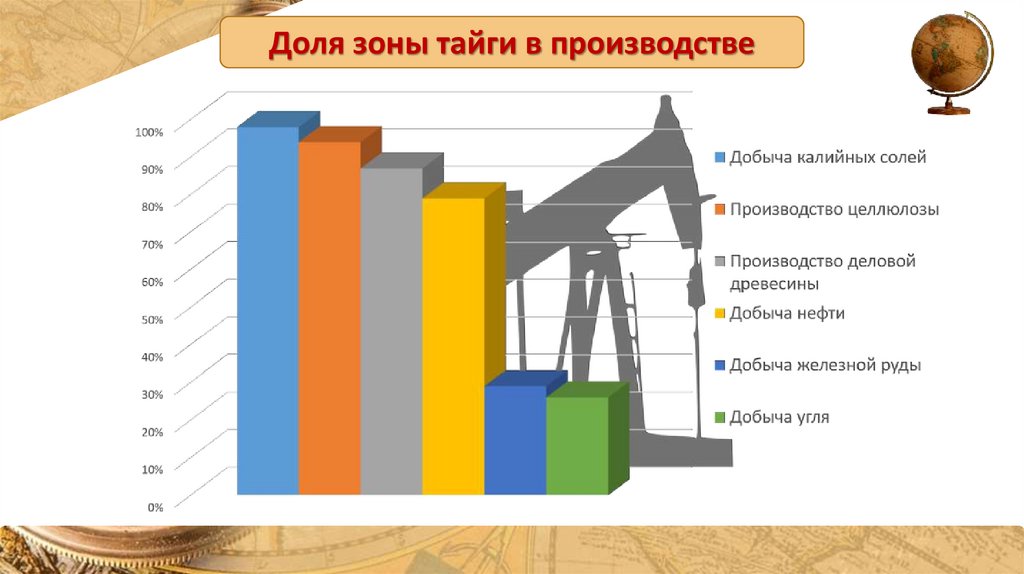 Доля зоны тайги в производстве

100%
90%
80%
70%
60%
50%
40%
30%
20%
10%
0%

Добыча калийных солей
Производство целлюлозы
Производство деловой древесины
Добыча нефти
Добыча железной руды
Добыча угля